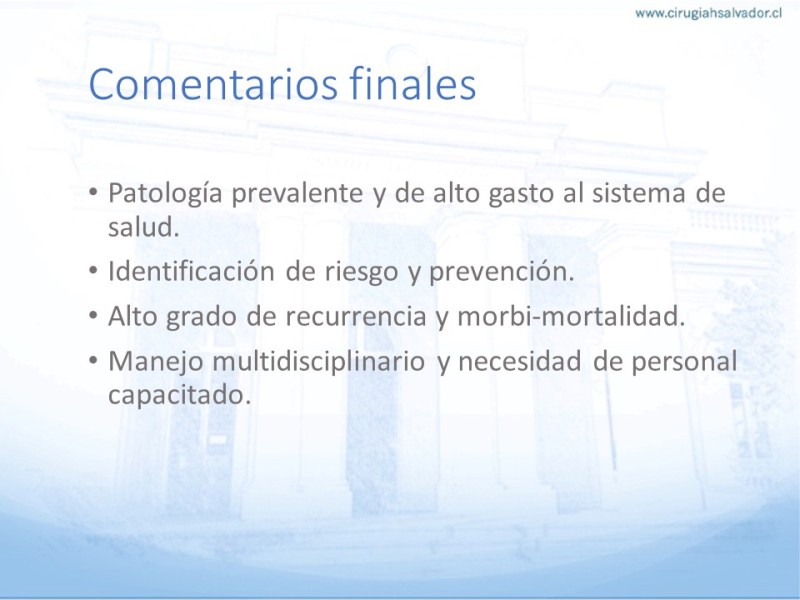 www.cirugiahsalvador.cl

Comentarios finales

• Patología prevalente y de alto gasto al sistema de salud.
• Identificación de riesgo y prevención.
• Alto grado de recurrencia y morbi-mortalidad.
• Manejo multidisciplinario y necesidad de personal capacitado.